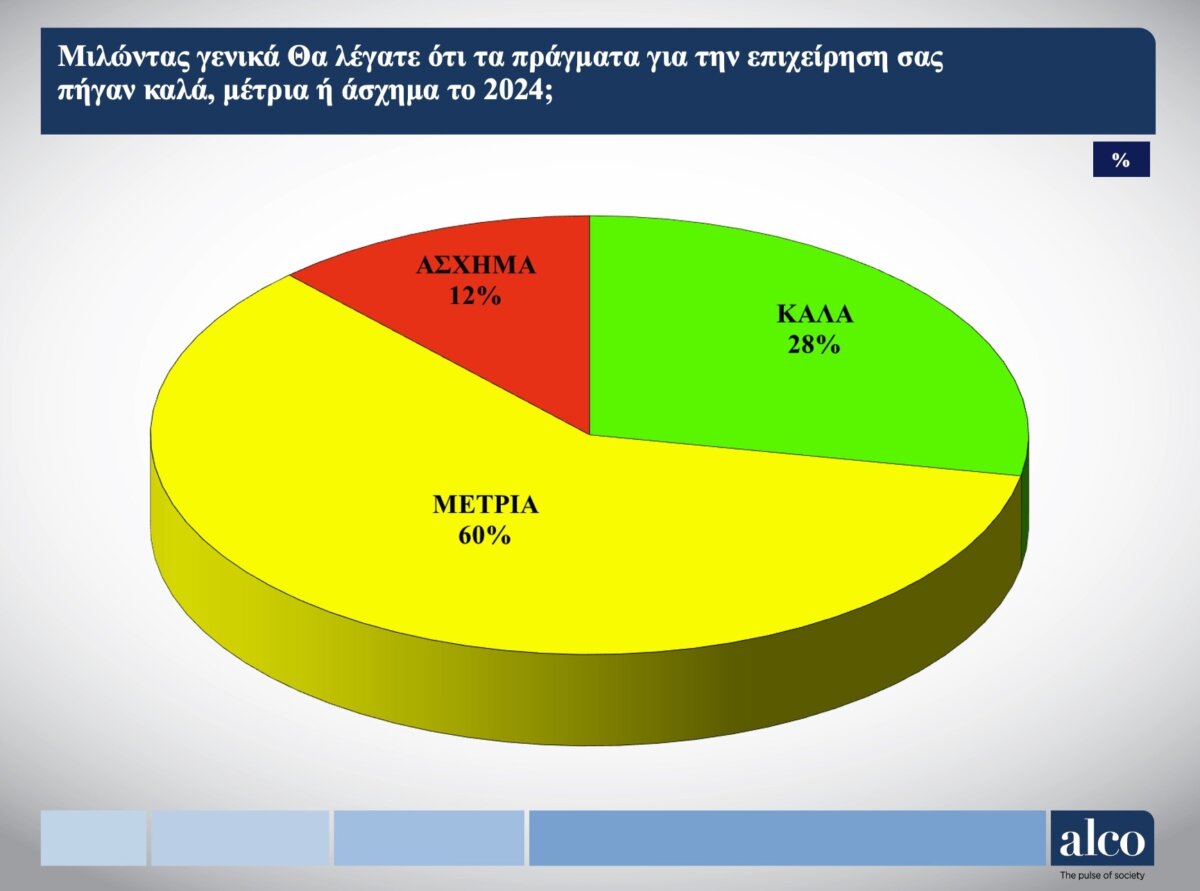 Μιλώντας γενικά Θα λέγατε ότι τα πράγματα για την επιχείρηση σας πήγαν καλά, μέτρια ή άσχημα το 2024;

%

ΑΣΧΗΜΑ
12%

ΚΑΛΑ
28%

ΜΕΤΡΙΑ
60%

alco
The pulse of society